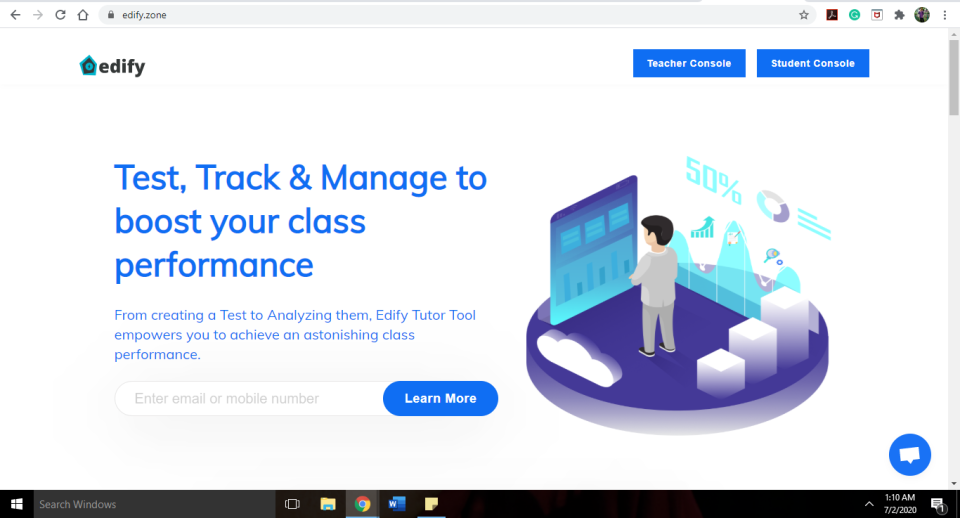 edify.zone

edify

Teacher Console

Student Console

Test, Track & Manage to boost your class performance

From creating a Test to Analyzing them, Edify Tutor Tool empowers you to achieve an astonishing class performance.

Enter email or mobile number

Learn More

50%

Search Windows

1:10 AM
7/2/2020